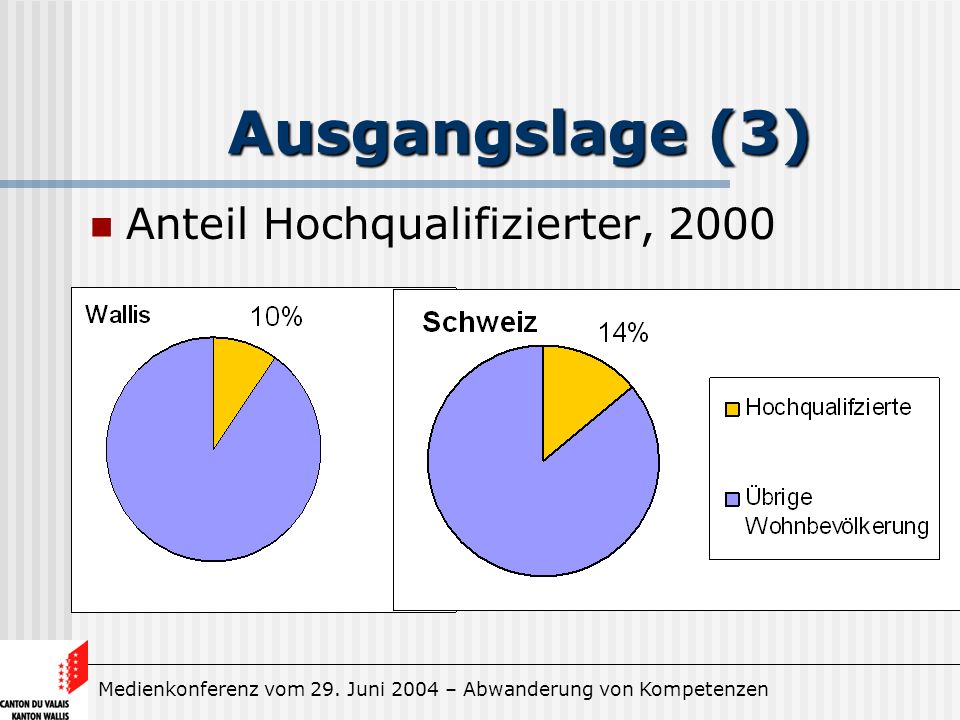 Ausgangslage (3)

Anteil Hochqualifizierter, 2000

Wallis

10%

Schweiz

14%

Hochqualifzierte

Übrige Wohnbevölkerung

CANTON DU VALAIS
KANTON WALLIS

Medienkonferenz vom 29. Juni 2004 – Abwanderung von Kompetenzen